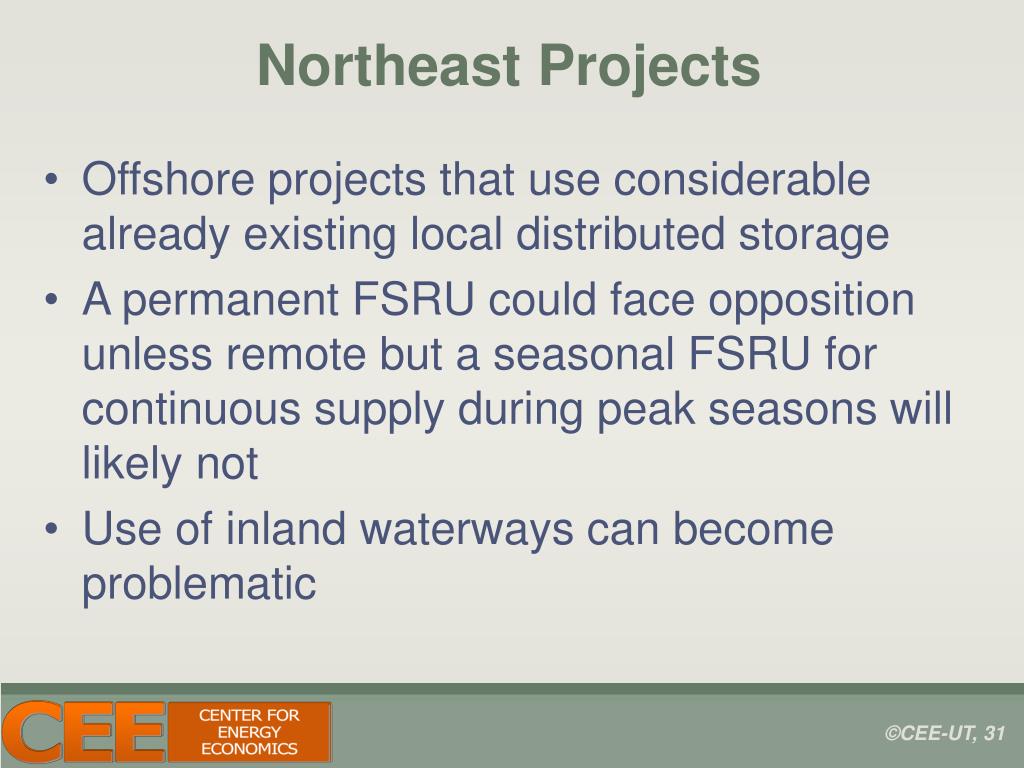 Northeast Projects

• Offshore projects that use considerable already existing local distributed storage
• A permanent FSRU could face opposition unless remote but a seasonal FSRU for continuous supply during peak seasons will likely not
• Use of inland waterways can become problematic

CEE CENTER FOR ENERGY ECONOMICS

©CEE-UT, 31